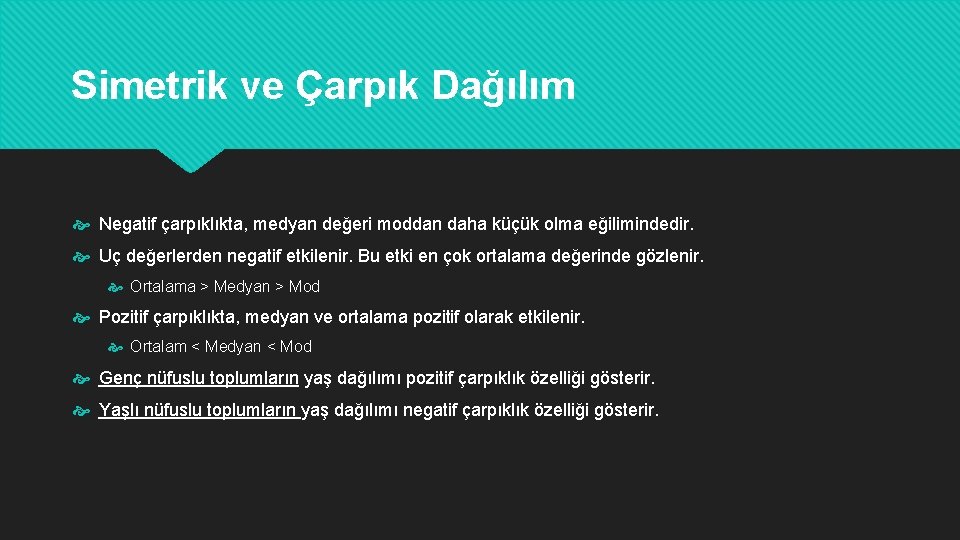 Simetrik ve Çarpık Dağılım

Negatif çarpıklıkta, medyan değeri moddan daha küçük olma eğilimindedir.

Uç değerlerden negatif etkilenir. Bu etki en çok ortalama değerinde gözlenir.

Ortalama > Medyan > Mod

Pozitif çarpıklıkta, medyan ve ortalama pozitif olarak etkilenir.

Ortalam < Medyan < Mod

Genç nüfuslu toplumların yaş dağılımı pozitif çarpıklık özelliği gösterir.

Yaşlı nüfuslu toplumların yaş dağılımı negatif çarpıklık özelliği gösterir.